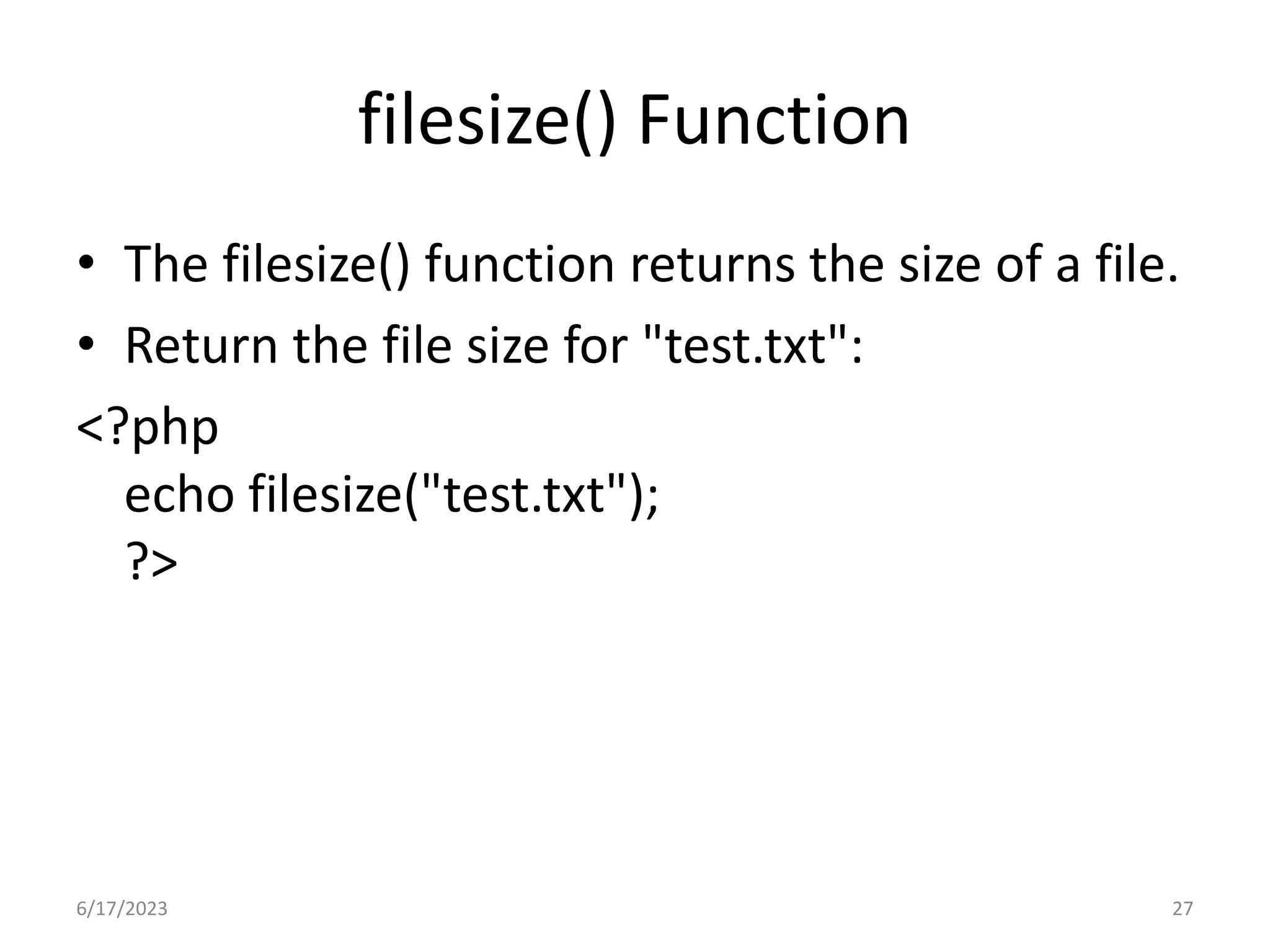 filesize() Function

• The filesize() function returns the size of a file.
• Return the file size for "test.txt":

<?php
echo filesize("test.txt");
?>

6/17/2023

27